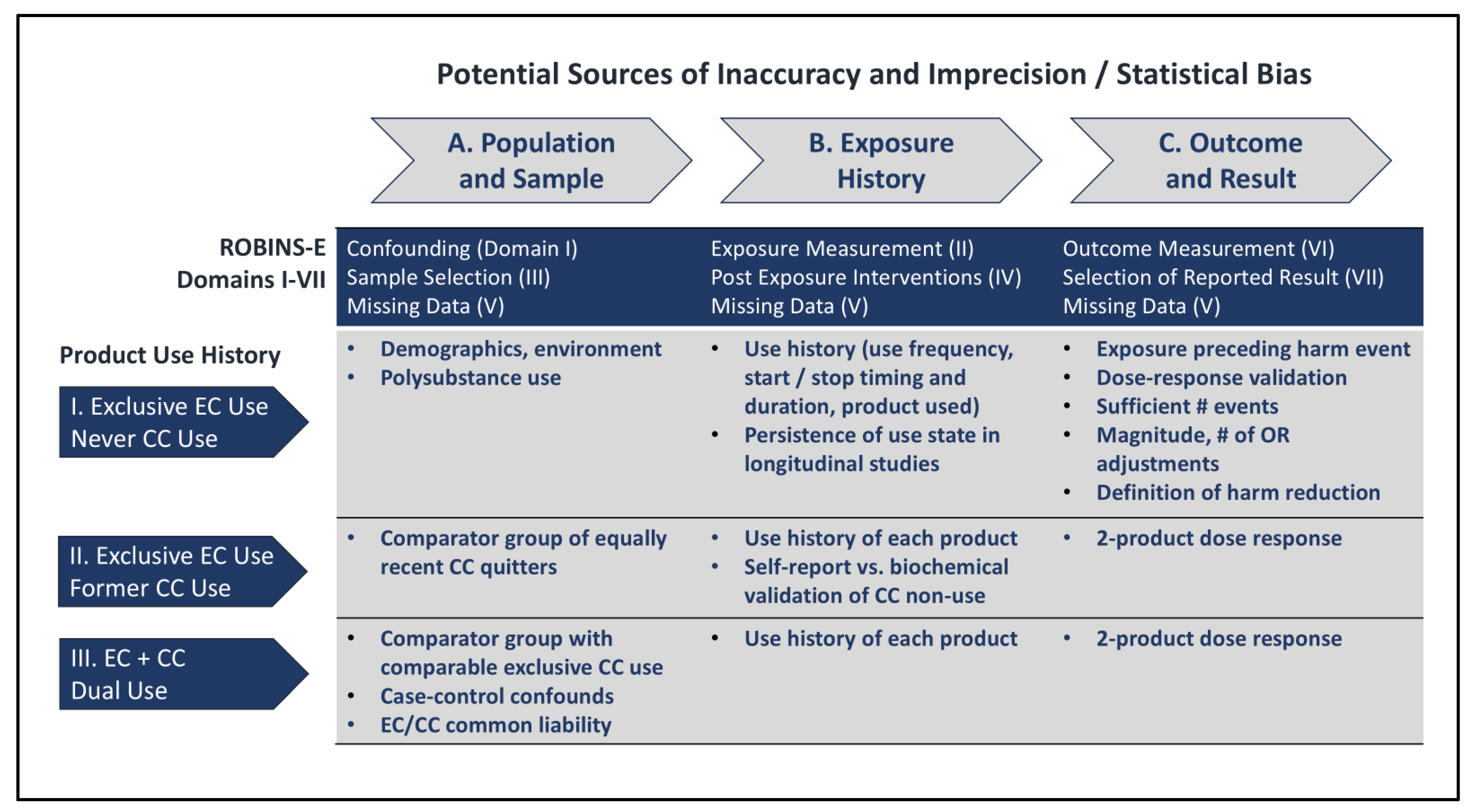 Potential Sources of Inaccuracy and Imprecision / Statistical Bias

| | A. Population and Sample | B. Exposure History | C. Outcome and Result |
|---|---|---|---|
| ROBINS-E Domains I-VII | Confounding (Domain I) Sample Selection (III) Missing Data (V) | Exposure Measurement (II) Post Exposure Interventions (IV) Missing Data (V) | Outcome Measurement (VI) Selection of Reported Result (VII) Missing Data (V) |
| Product Use History I. Exclusive EC Use Never CC Use | • Demographics, environment • Polysubstance use | • Use history (use frequency, start / stop timing and duration, product used) • Persistence of use state in longitudinal studies | • Exposure preceding harm event • Dose-response validation • Sufficient # events • Magnitude, # of OR adjustments • Definition of harm reduction |
| II. Exclusive EC Use Former CC Use | • Comparator group of equally recent CC quitters | • Use history of each product • Self-report vs. biochemical validation of CC non-use | • 2-product dose response |
| III. EC + CC Dual Use | • Comparator group with comparable exclusive CC use • Case-control confounds • EC/CC common liability | • Use history of each product | • 2-product dose response |